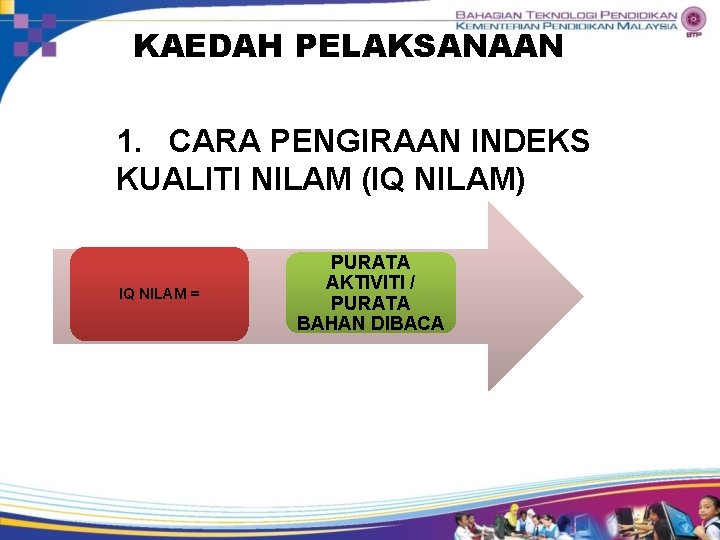 BAHAGIAN TEKNOLOGI PENDIDIKAN
KEMENTERIAN PENDIDIKAN MALAYSIA
BTP

KAEDAH PELAKSANAAN

1. CARA PENGIRAAN INDEKS KUALITI NILAM (IQ NILAM)

IQ NILAM =

PURATA AKTIVITI / PURATA BAHAN DIBACA